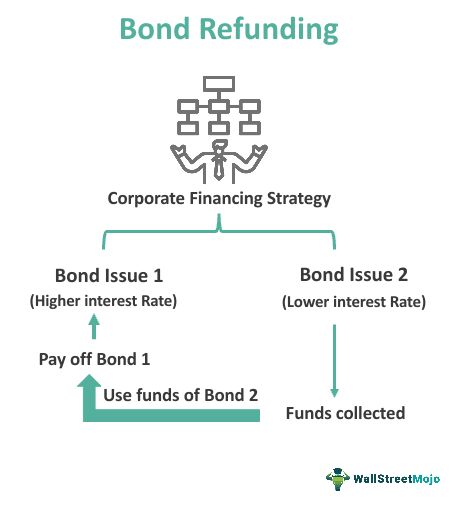 Bond Refunding

Corporate Financing Strategy

Bond Issue 1
(Higher interest Rate)

Bond Issue 2
(Lower interest Rate)

Pay off Bond 1

Use funds of Bond 2

Funds collected

WallStreetMojo